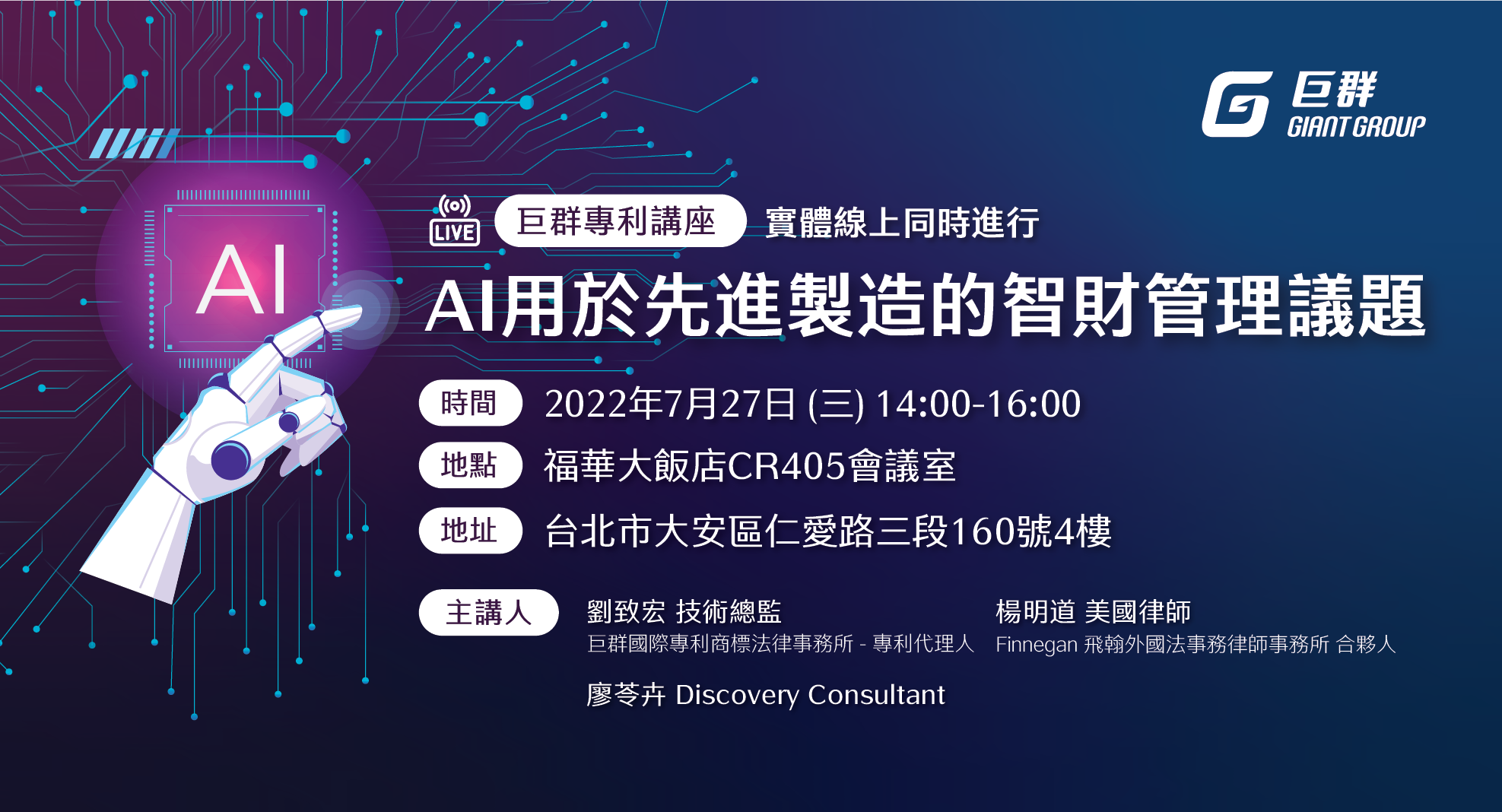 巨群
GIANT GROUP

AI

LIVE 巨群專利講座 實體線上同時進行

AI用於先進製造的智財管理議題

時間 2022年7月27日 (三) 14:00-16:00

地點 福華大飯店CR405會議室

地址 台北市大安區仁愛路三段160號4樓

主講人

劉致宏 技術總監
巨群國際專利商標法律事務所 - 專利代理人

楊明道 美國律師
Finnegan 飛翰外國法事務律師事務所 合夥人

廖苓卉 Discovery Consultant